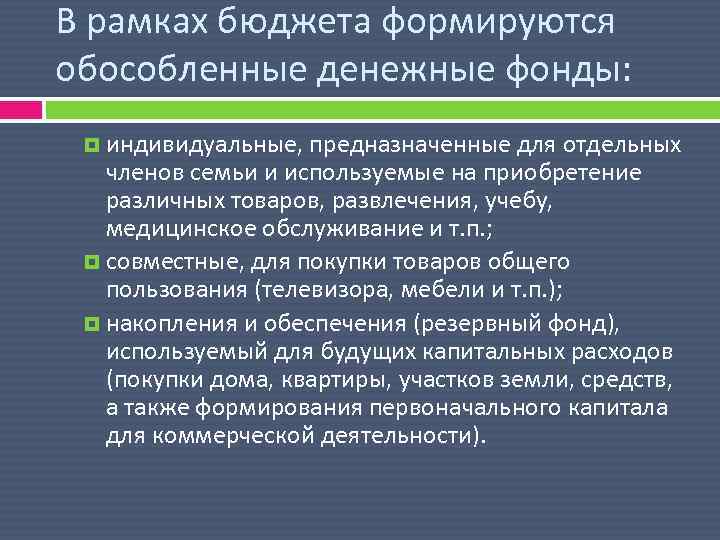 В рамках бюджета формируются обособленные денежные фонды:

индивидуальные, предназначенные для отдельных членов семьи и используемые на приобретение различных товаров, развлечения, учебу, медицинское обслуживание и т.п.;

совместные, для покупки товаров общего пользования (телевизора, мебели и т.п.);

накопления и обеспечения (резервный фонд), используемый для будущих капитальных расходов (покупки дома, квартиры, участков земли, средств, а также формирования первоначального капитала для коммерческой деятельности).